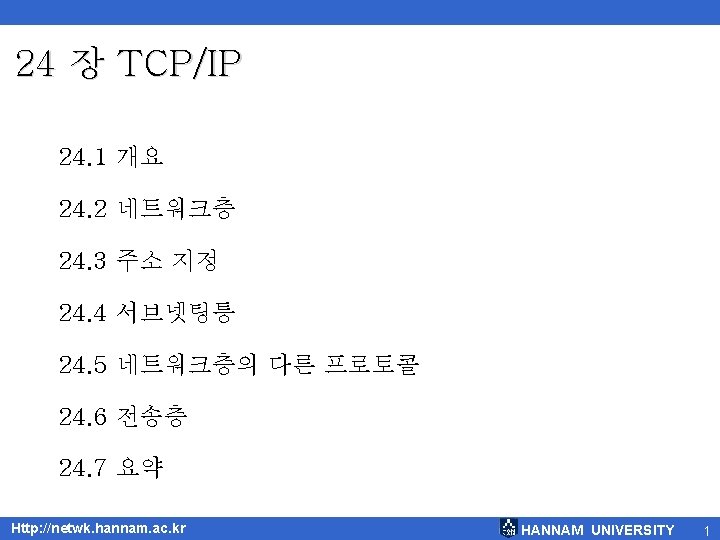 24 장 TCP/IP

24.1 개요

24.2 네트워크층

24.3 주소 지정

24.4 서브넷팅등

24.5 네트워크층의 다른 프로토콜

24.6 전송층

24.7 요약

Http://netwk.hannam.ac.kr

HANNAM UNIVERSITY

1